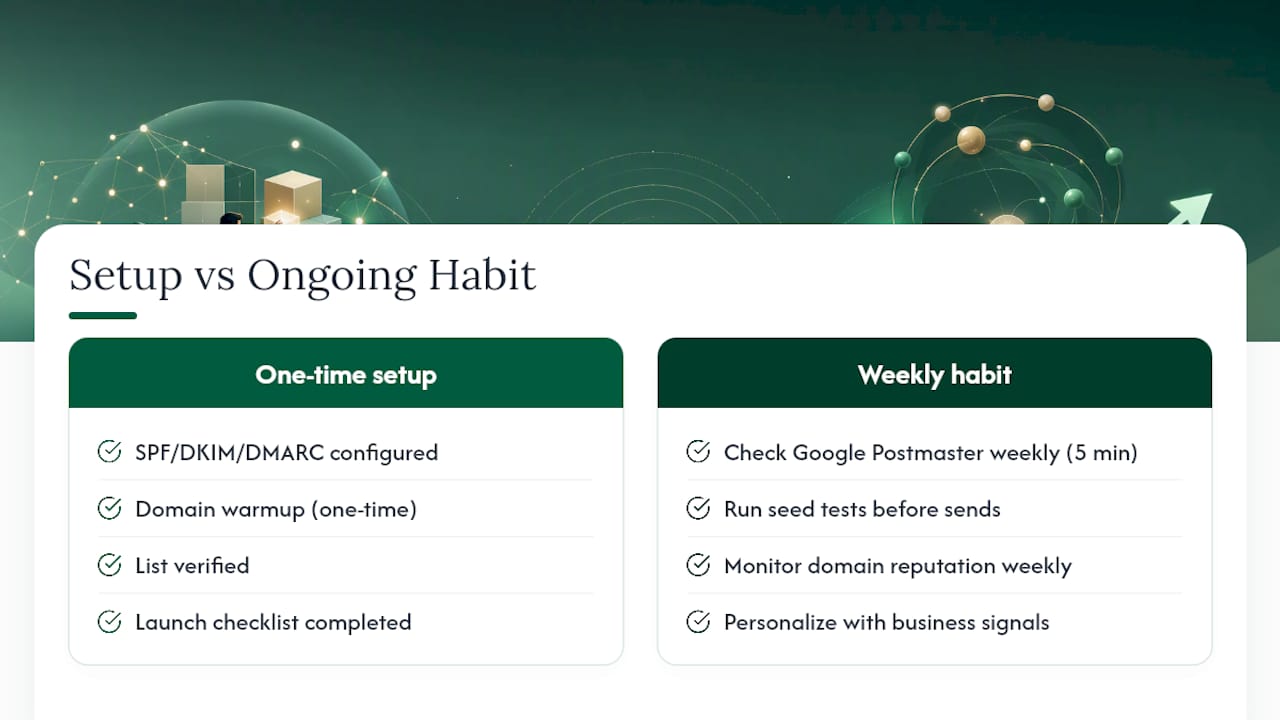 Setup vs Ongoing Habit

One-time setup

SPF/DKIM/DMARC configured

Domain warmup (one-time)

List verified

Launch checklist completed

Weekly habit

Check Google Postmaster weekly (5 min)

Run seed tests before sends

Monitor domain reputation weekly

Personalize with business signals